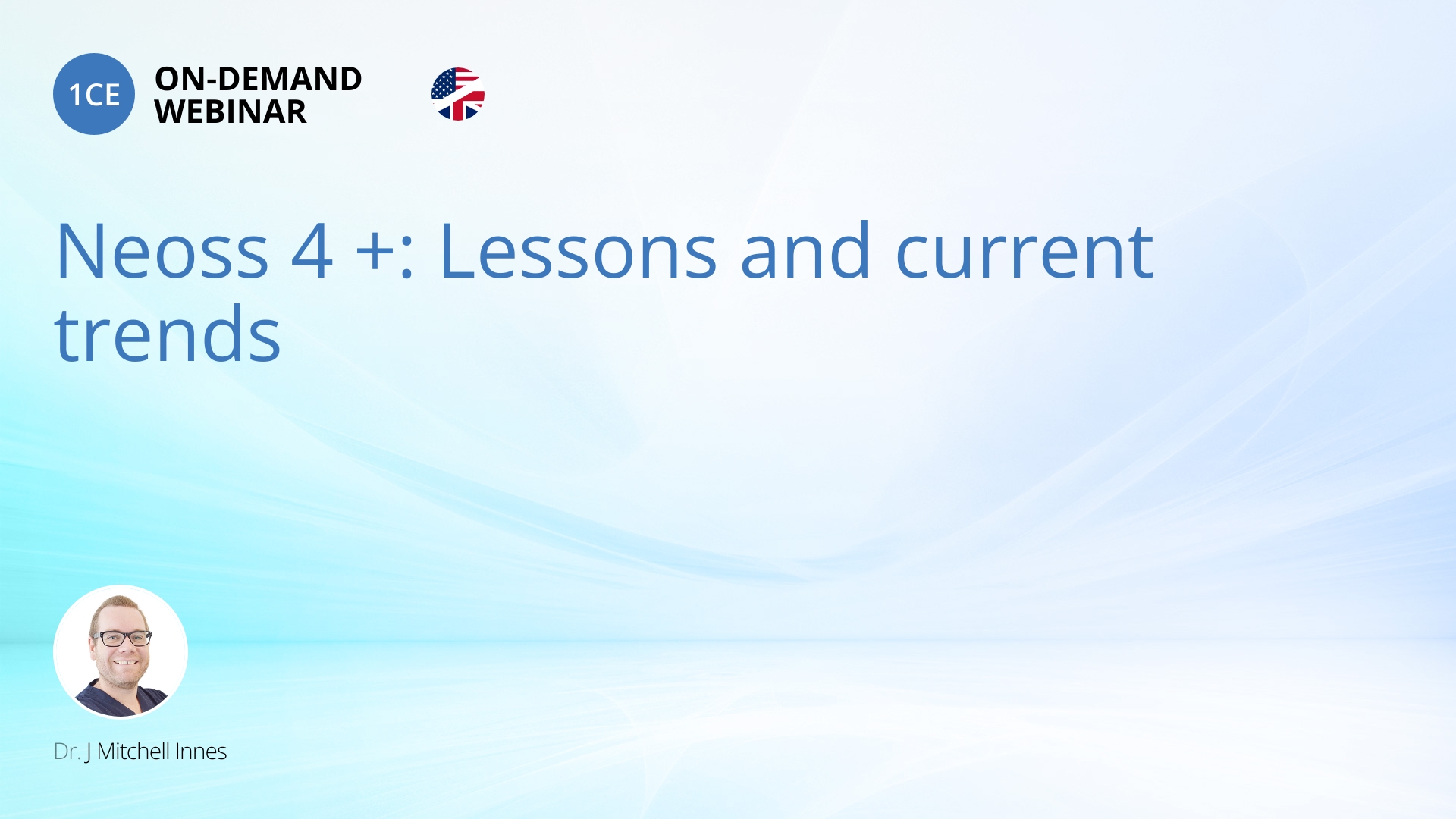 1CE ON-DEMAND WEBINAR

Neoss 4 +: Lessons and current trends

Dr. J Mitchell Innes